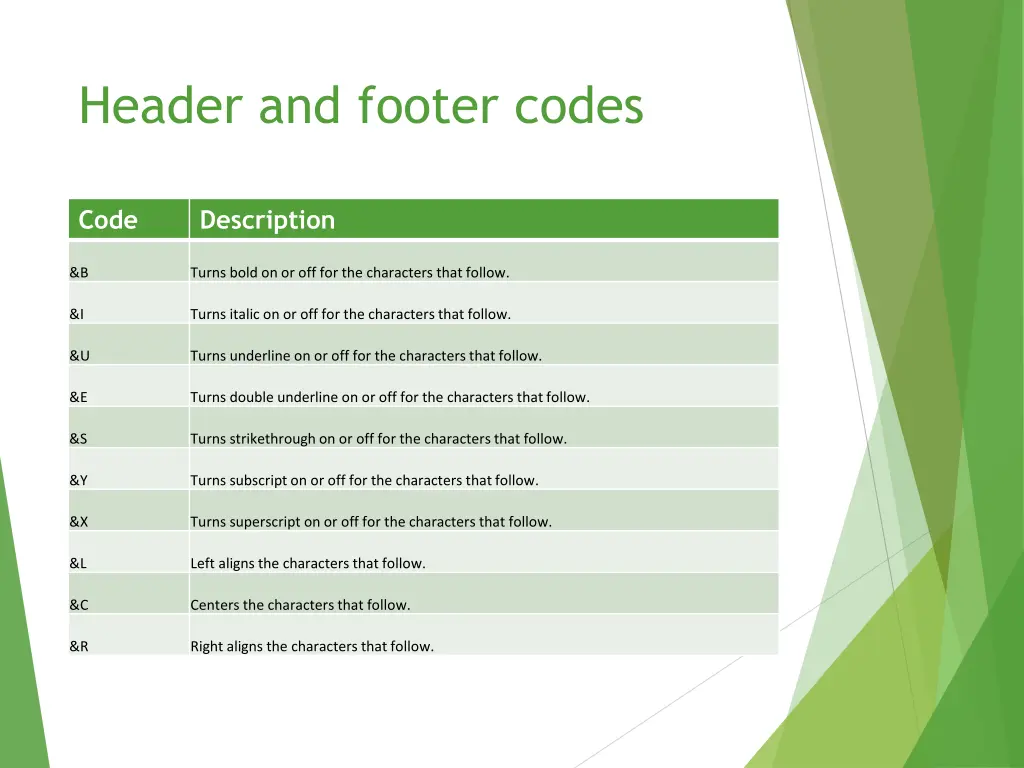 Header and footer codes

| Code | Description |
|---|---|
| &B | Turns bold on or off for the characters that follow. |
| &I | Turns italic on or off for the characters that follow. |
| &U | Turns underline on or off for the characters that follow. |
| &E | Turns double underline on or off for the characters that follow. |
| &S | Turns strikethrough on or off for the characters that follow. |
| &Y | Turns subscript on or off for the characters that follow. |
| &X | Turns superscript on or off for the characters that follow. |
| &L | Left aligns the characters that follow. |
| &C | Centers the characters that follow. |
| &R | Right aligns the characters that follow. |